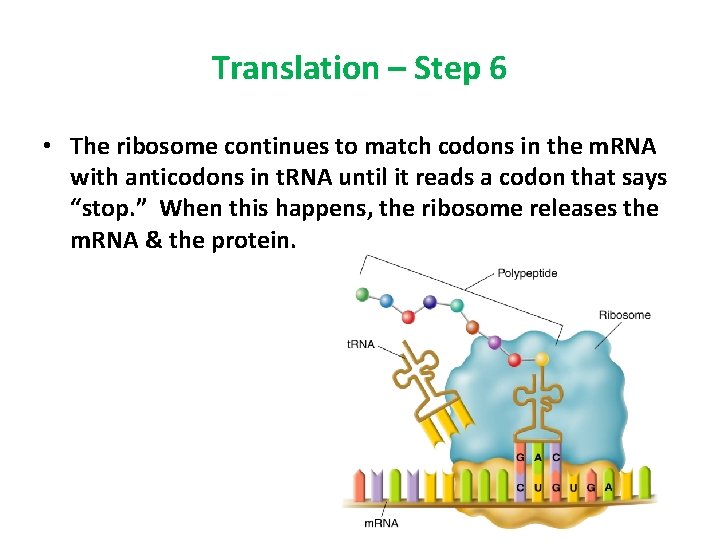 Translation – Step 6

• The ribosome continues to match codons in the mRNA with anticodons in tRNA until it reads a codon that says “stop.” When this happens, the ribosome releases the mRNA & the protein.

Polypeptide

Ribosome

tRNA

G A C

C U G U G A

mRNA